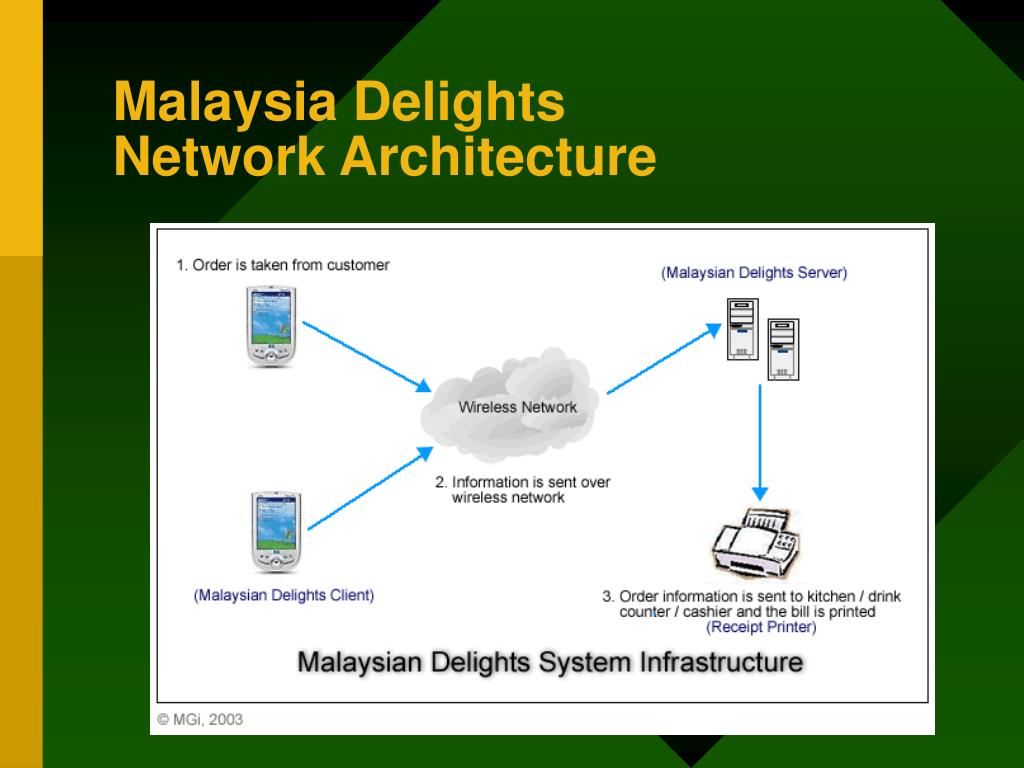 Malaysia Delights
Network Architecture

1. Order is taken from customer

(Malaysian Delights Server)

Wireless Network

2. Information is sent over wireless network

(Malaysian Delights Client)

3. Order information is sent to kitchen / drink counter / cashier and the bill is printed
(Receipt Printer)

Malaysian Delights System Infrastructure

© MGi, 2003